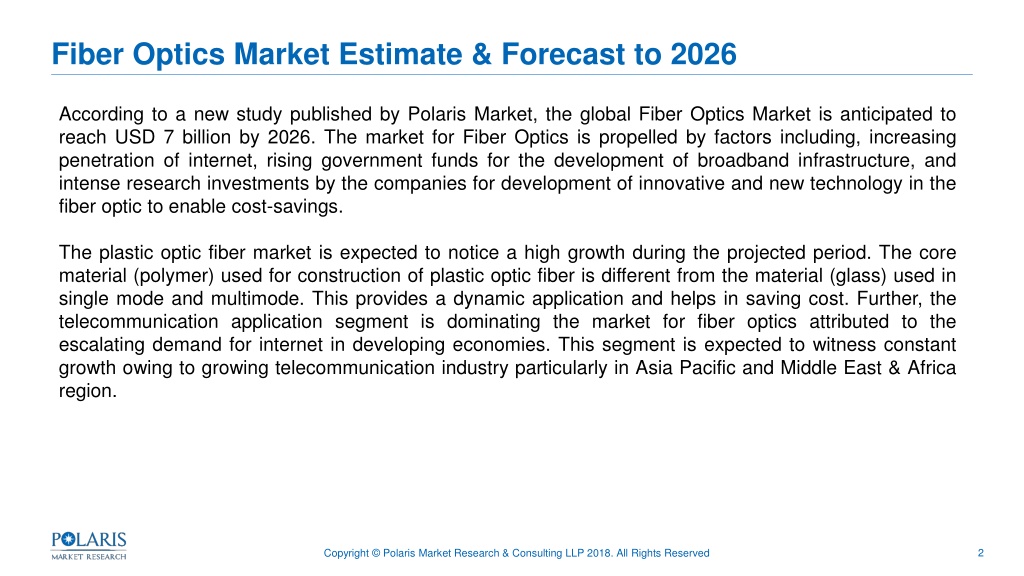 Fiber Optics Market Estimate & Forecast to 2026

According to a new study published by Polaris Market, the global Fiber Optics Market is anticipated to reach USD 7 billion by 2026. The market for Fiber Optics is propelled by factors including, increasing penetration of internet, rising government funds for the development of broadband infrastructure, and intense research investments by the companies for development of innovative and new technology in the fiber optic to enable cost-savings.

The plastic optic fiber market is expected to notice a high growth during the projected period. The core material (polymer) used for construction of plastic optic fiber is different from the material (glass) used in single mode and multimode. This provides a dynamic application and helps in saving cost. Further, the telecommunication application segment is dominating the market for fiber optics attributed to the escalating demand for internet in developing economies. This segment is expected to witness constant growth owing to growing telecommunication industry particularly in Asia Pacific and Middle East & Africa region.

POLARIS MARKET RESEARCH

Copyright © Polaris Market Research & Consulting LLP 2018. All Rights Reserved

2